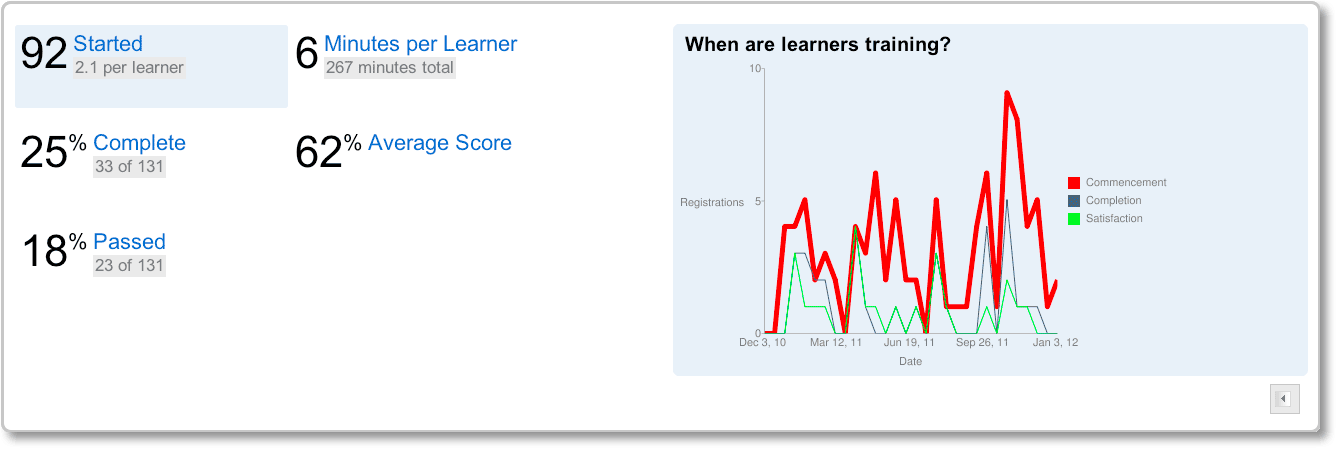 92 Started
2.1 per learner

6 Minutes per Learner
267 minutes total

25% Complete
33 of 131

62% Average Score

18% Passed
23 of 131

When are learners training?

10
5
0
Registrations

Dec 3, 10
Mar 12, 11
Jun 19, 11
Sep 26, 11
Jan 3, 12
Date

Commencement
Completion
Satisfaction